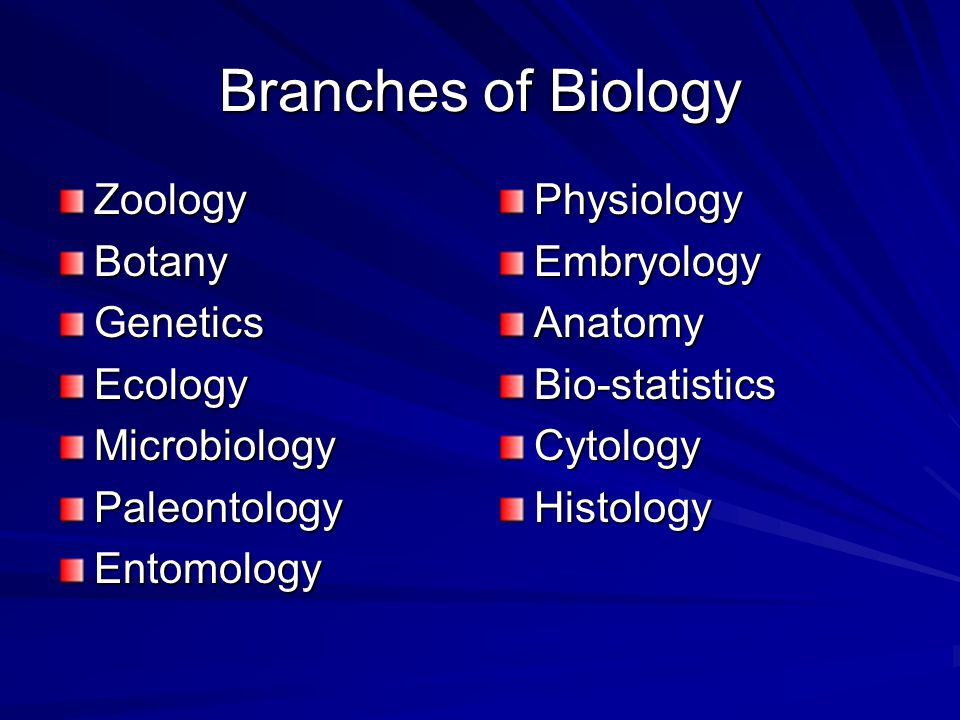 Branches of Biology

- Zoology
- Botany
- Genetics
- Ecology
- Microbiology
- Paleontology
- Entomology

- Physiology
- Embryology
- Anatomy
- Bio-statistics
- Cytology
- Histology